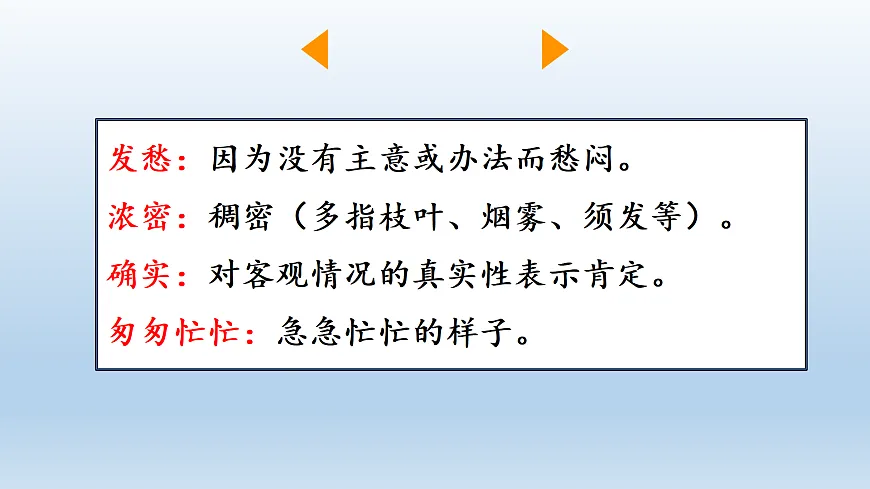 发愁：因为没有主意或办法而愁闷。

浓密：稠密（多指枝叶、烟雾、须发等）。

确实：对客观情况的真实性表示肯定。

匆匆忙忙：急急忙忙的样子。